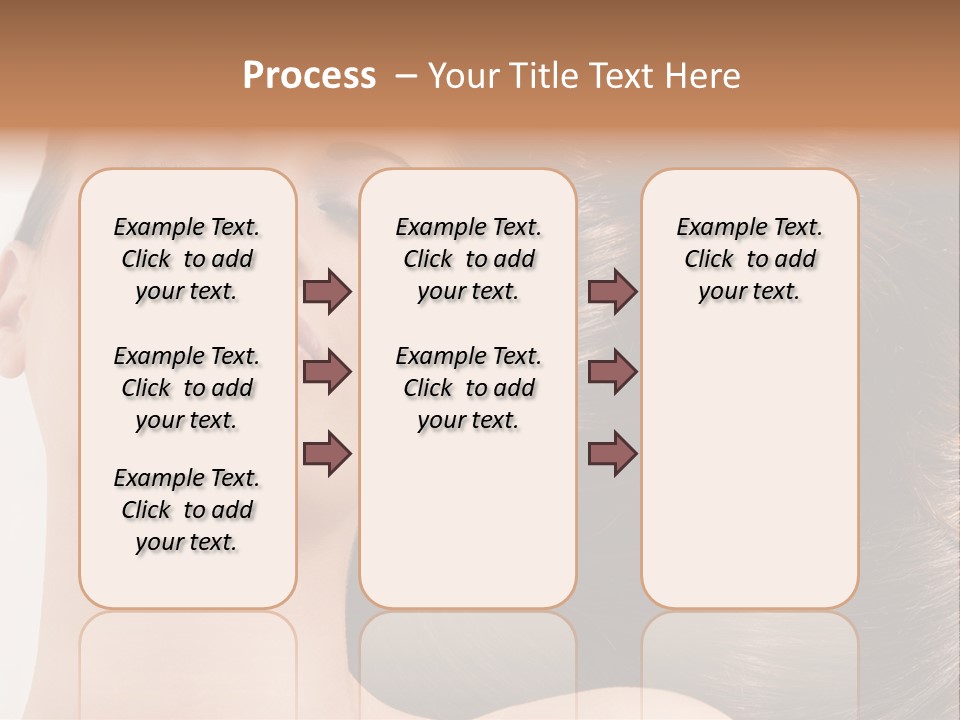 Process – Your Title Text Here

Example Text. Click to add your text.

Example Text. Click to add your text.

Example Text. Click to add your text.

Example Text. Click to add your text.

Example Text. Click to add your text.

Example Text. Click to add your text.